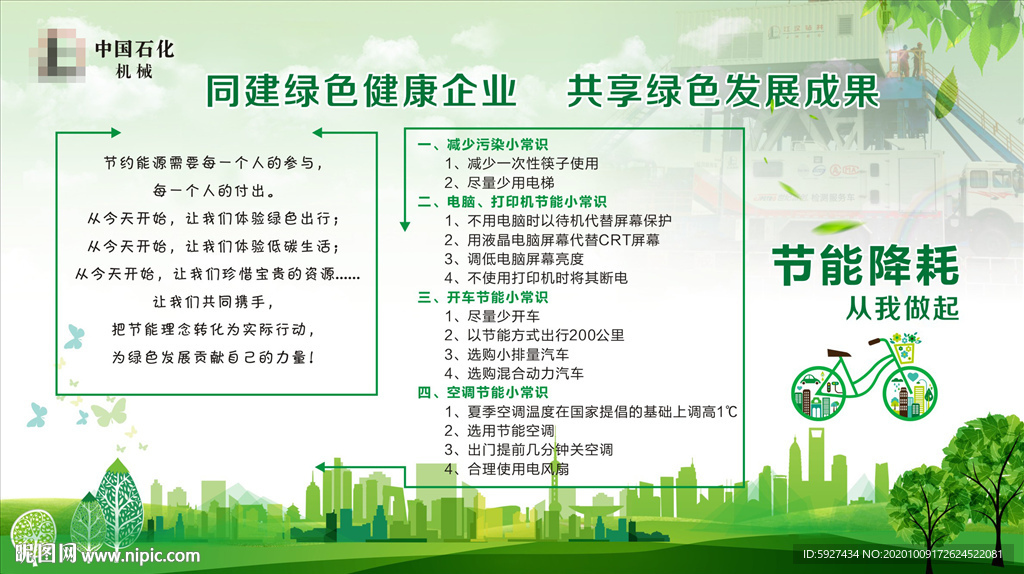 中国石化
机械

同建绿色健康企业　共享绿色发展成果

节约能源需要每一个人的参与，
每一个人的付出。
从今天开始，让我们体验绿色出行；
从今天开始，让我们体验低碳生活；
从今天开始，让我们珍惜宝贵的资源……
让我们共同携手，
把节能理念转化为实际行动，
为绿色发展贡献自己的力量！

一、减少污染小常识
1、减少一次性筷子使用
2、尽量少用电梯
二、电脑、打印机节能小常识
1、不用电脑时以待机代替屏幕保护
2、用液晶电脑屏幕代替CRT屏幕
3、调低电脑屏幕亮度
4、不使用打印机时将其断电
三、开车节能小常识
1、尽量少开车
2、以节能方式出行200公里
3、选购小排量汽车
4、选购混合动力汽车
四、空调节能小常识
1、夏季空调温度在国家提倡的基础上调高1℃
2、选用节能空调
3、出门提前几分钟关空调
4、合理使用电风扇

节能降耗
从我做起

昵图网 www.nipic.com
ID:5927434 NO:20201009172624522081